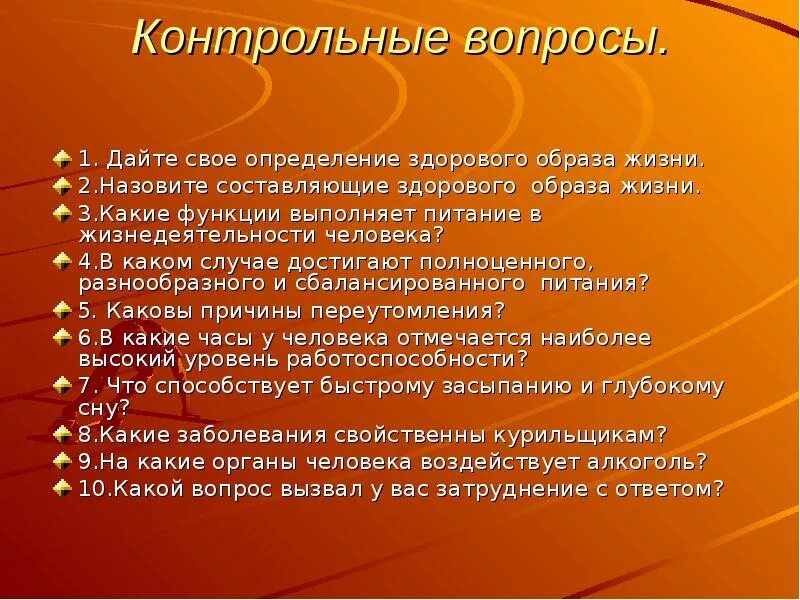 Контрольные вопросы.

1. Дайте свое определение здорового образа жизни.
2.Назовите составляющие здорового образа жизни.
3.Какие функции выполняет питание в жизнедеятельности человека?
4.В каком случае достигают полноценного, разнообразного и сбалансированного питания?
5. Каковы причины переутомления?
6.В какие часы у человека отмечается наиболее высокий уровень работоспособности?
7. Что способствует быстрому засыпанию и глубокому сну?
8.Какие заболевания свойственны курильщикам?
9.На какие органы человека воздействует алкоголь?
10.Какой вопрос вызвал у вас затруднение с ответом?